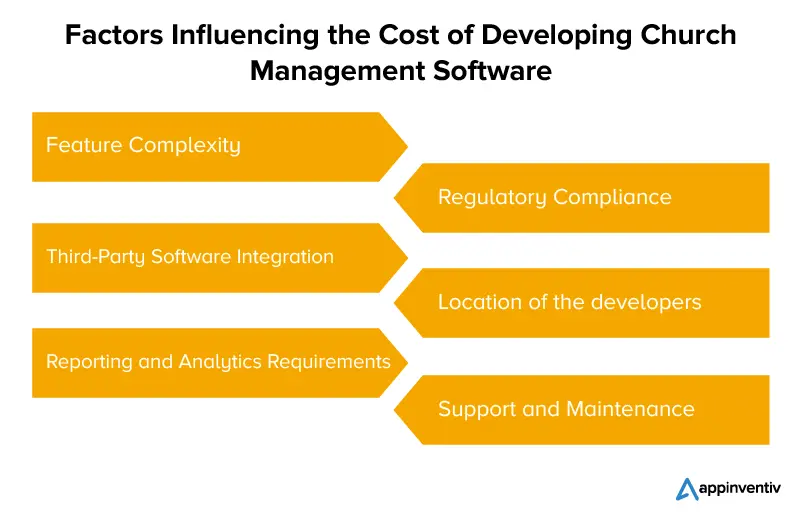 Factors Influencing the Cost of Developing Church Management Software

Feature Complexity

Regulatory Compliance

Third-Party Software Integration

Location of the developers

Reporting and Analytics Requirements

Support and Maintenance

appinventiv